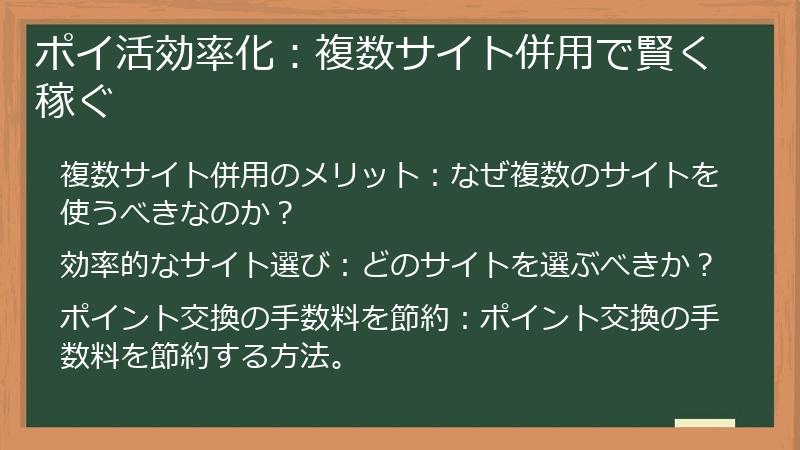 ポイ活効率化：複数サイト併用で賢く稼ぐ

複数サイト併用のメリット：なぜ複数のサイトを使うべきなのか？

効率的なサイト選び：どのサイトを選ぶべきか？

ポイント交換の手数料を節約：ポイント交換の手数料を節約する方法。